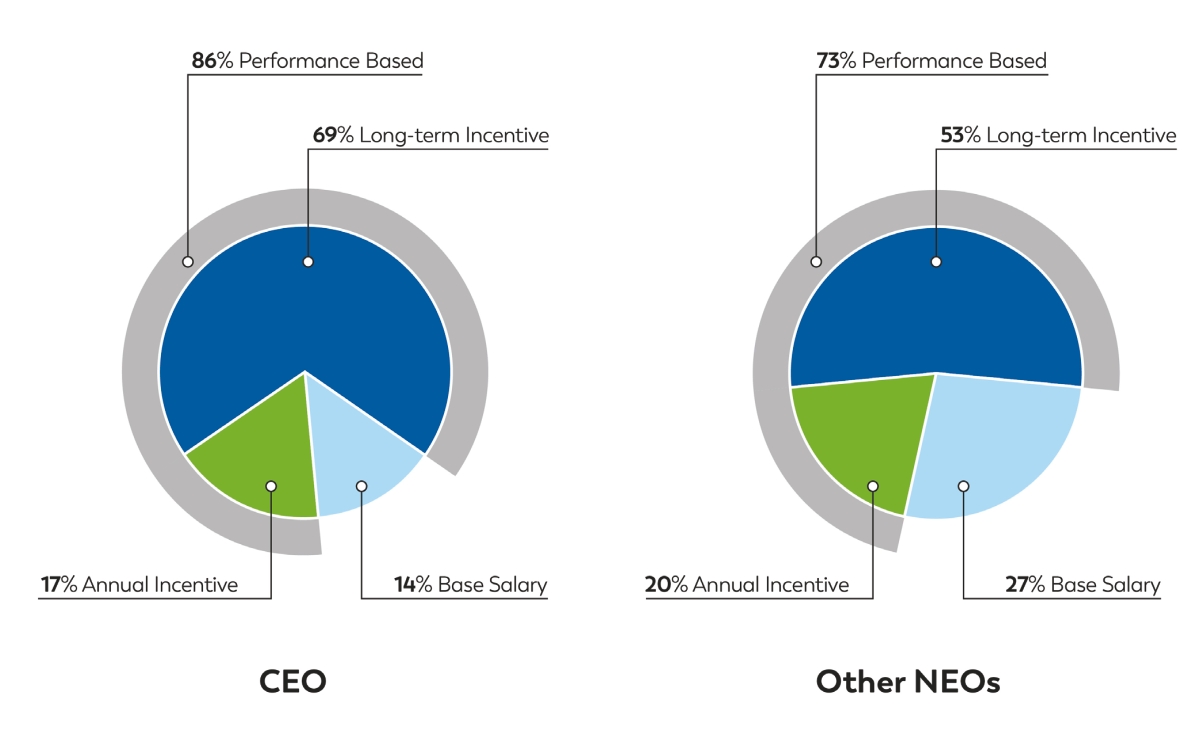 86% Performance Based

69% Long-term Incentive

17% Annual Incentive

14% Base Salary

CEO

73% Performance Based

53% Long-term Incentive

20% Annual Incentive

27% Base Salary

Other NEOs